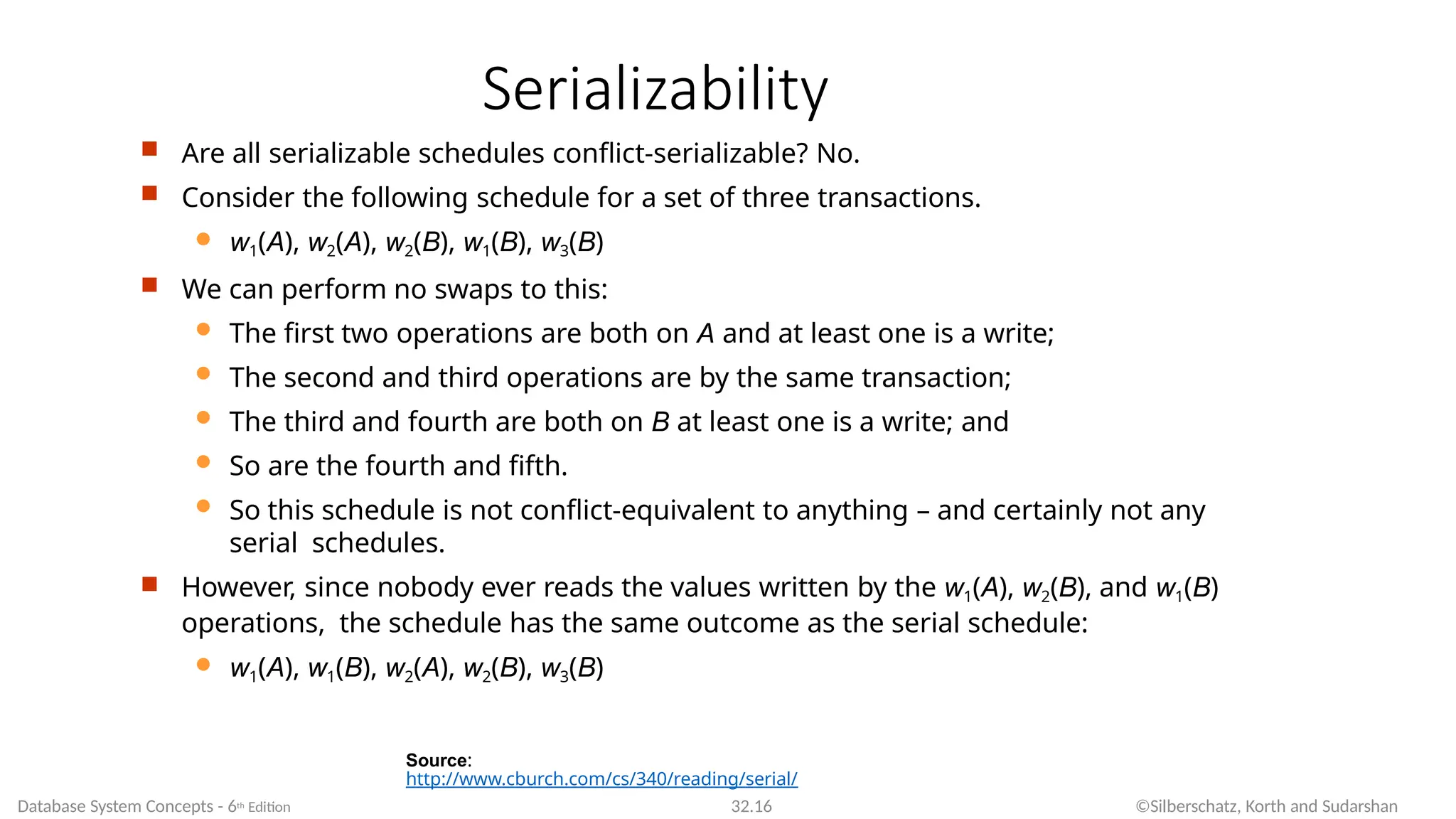 Serializability

Are all serializable schedules conflict-serializable? No.

Consider the following schedule for a set of three transactions.

$w_1(A)$, $w_2(A)$, $w_2(B)$, $w_1(B)$, $w_3(B)$

We can perform no swaps to this:

The first two operations are both on $A$ and at least one is a write;

The second and third operations are by the same transaction;

The third and fourth are both on $B$ at least one is a write; and

So are the fourth and fifth.

So this schedule is not conflict-equivalent to anything – and certainly not any serial schedules.

However, since nobody ever reads the values written by the $w_1(A)$, $w_2(B)$, and $w_1(B)$ operations, the schedule has the same outcome as the serial schedule:

$w_1(A)$, $w_1(B)$, $w_2(A)$, $w_2(B)$, $w_3(B)$

Source: http://www.cburch.com/cs/340/reading/serial/

Database System Concepts - 6th Edition

32.16

©Silberschatz, Korth and Sudarshan